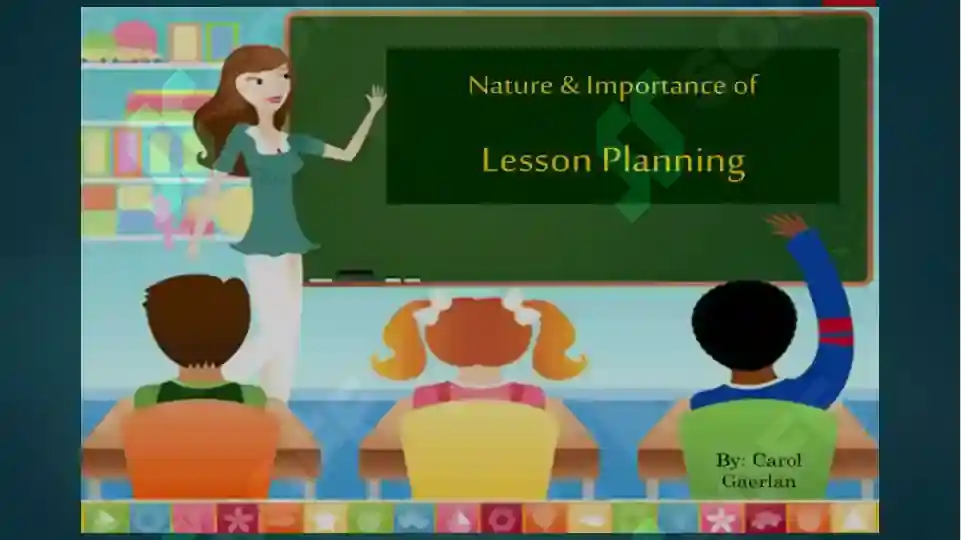 Nature & Importance of

Lesson Planning

By: Carol Gaerlan